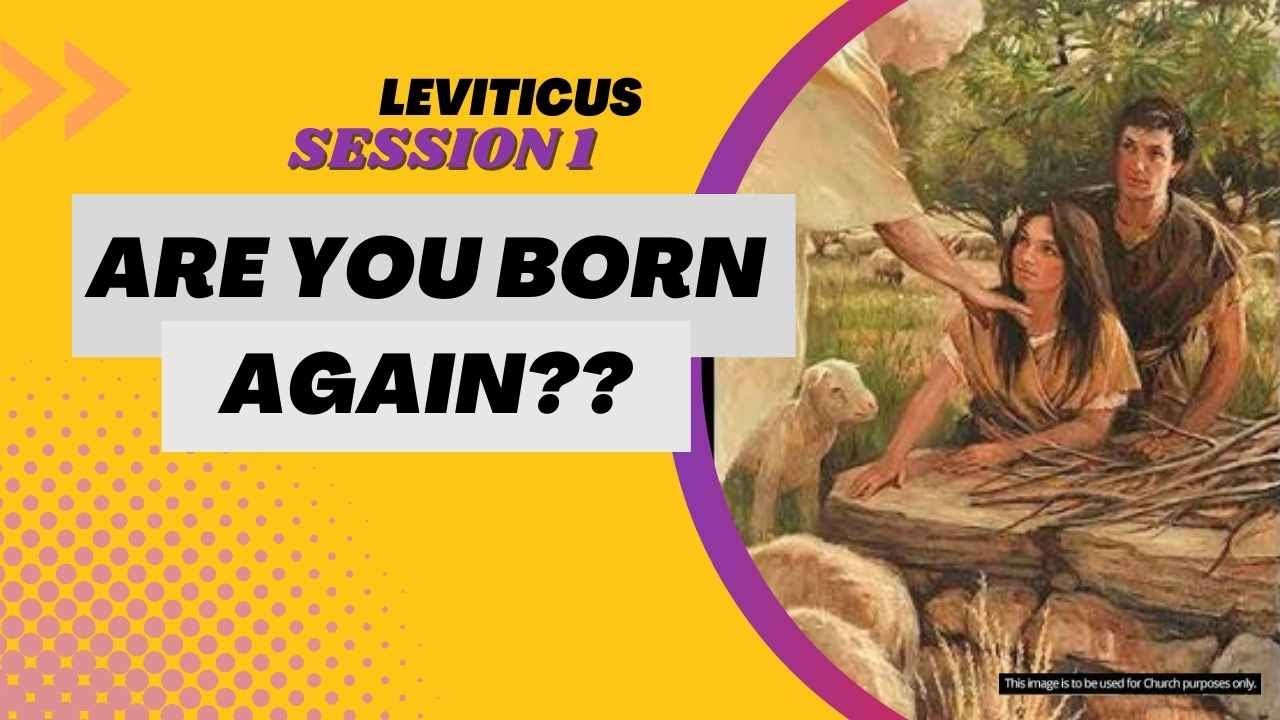 LEVITICUS
SESSION 1

ARE YOU BORN AGAIN??

This image is to be used for Church purposes only.